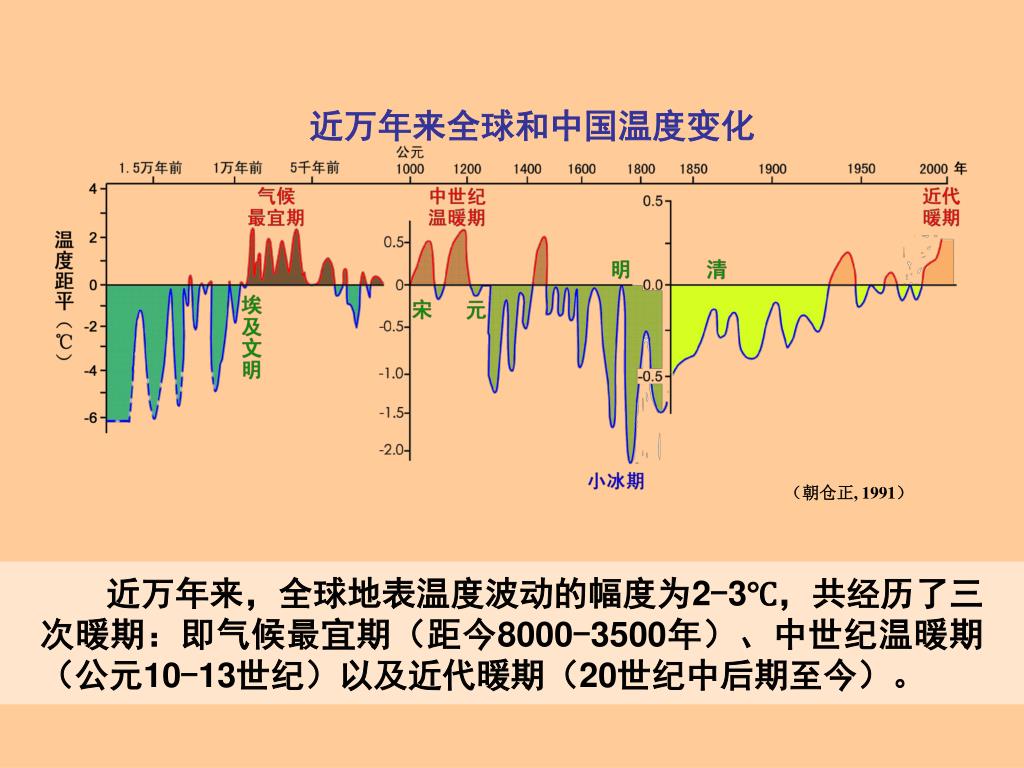 近万年来全球和中国温度变化

1.5万年前 1万年前 5千年前 公元 1000 1200 1400 1600 1800 1850 1900 1950 2000 年

温度距平（℃）

4 2 0 -2 -4 -6

气候最宜期

埃及文明

0.5 0 -0.5 -1.0 -1.5 -2.0

中世纪温暖期

宋 元 明

小冰期

0.5 0.0 -0.5

清

近代暖期

（朝仓正, 1991）

近万年来，全球地表温度波动的幅度为2-3℃，共经历了三次暖期：即气候最宜期（距今8000-3500年）、中世纪温暖期（公元10-13世纪）以及近代暖期（20世纪中后期至今）。